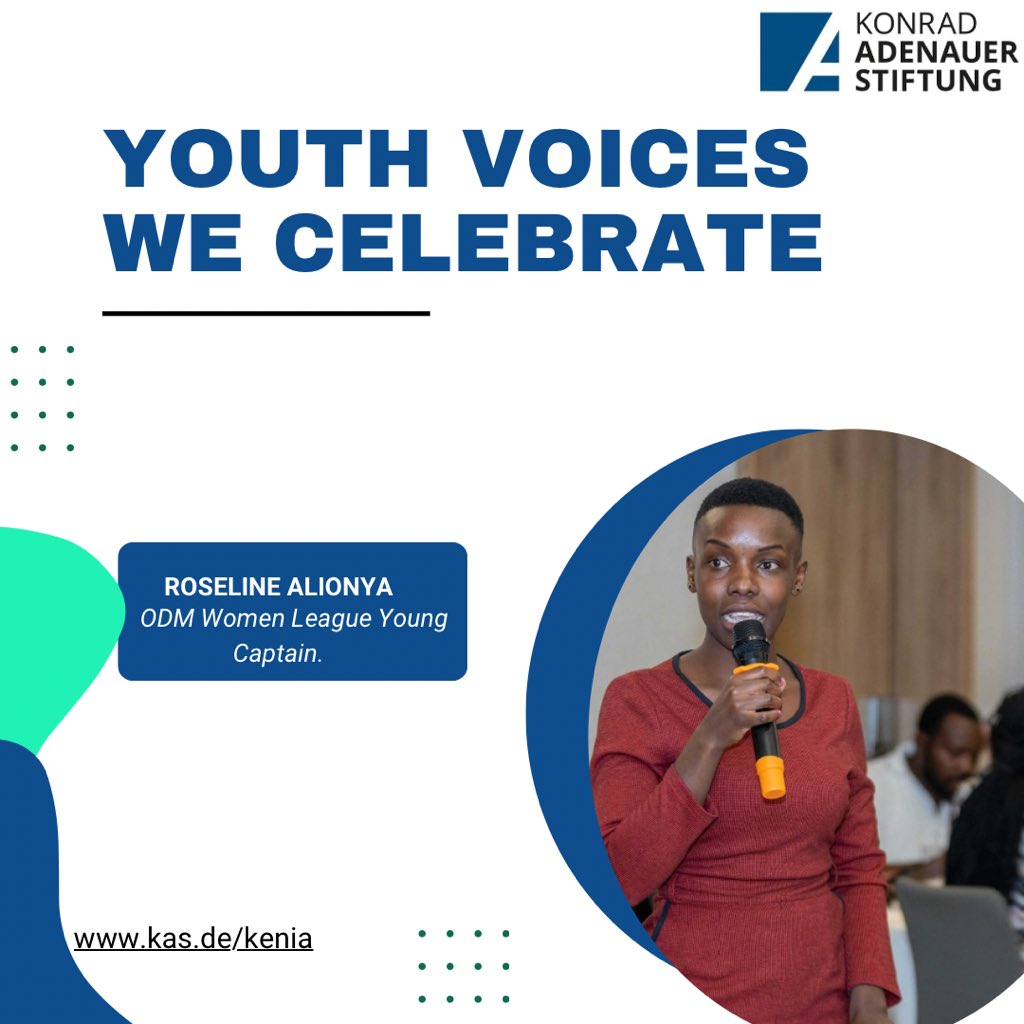 KONRAD
ADENAUER
STIFTUNG

YOUTH VOICES
WE CELEBRATE

ROSELINE ALIONYA
ODM Women League Young Captain.

www.kas.de/kenia